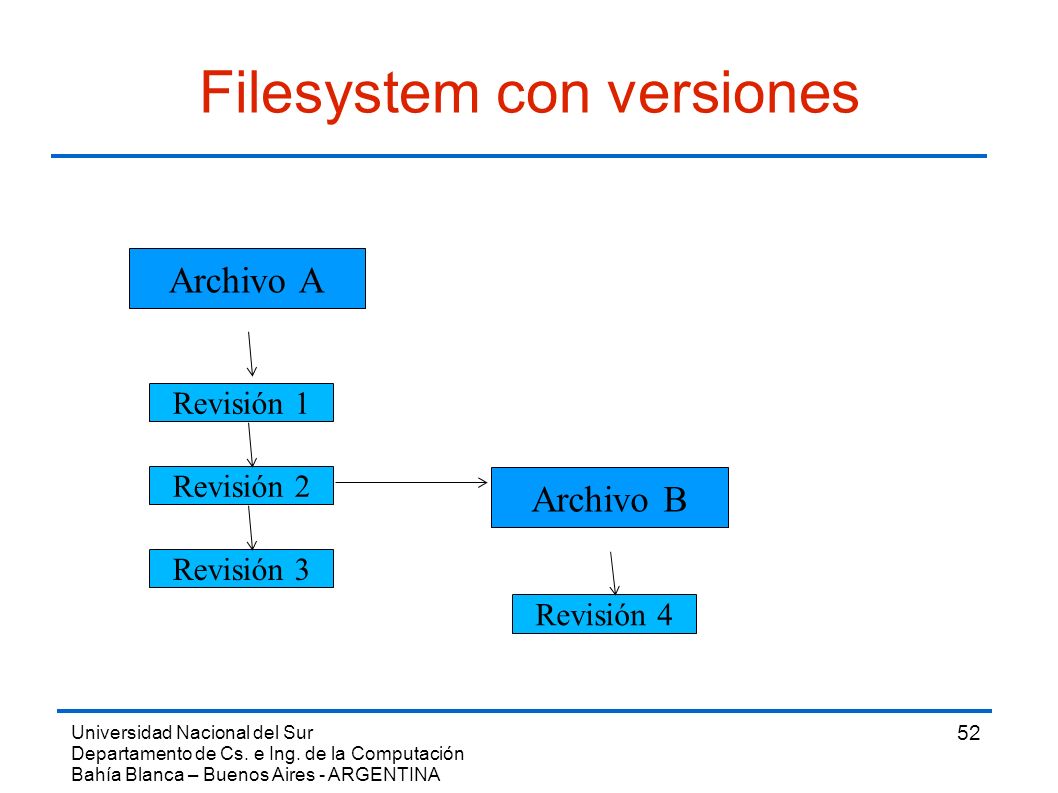 Filesystem con versiones

Archivo A

Revisión 1

Revisión 2

Revisión 3

Archivo B

Revisión 4

Universidad Nacional del Sur
Departamento de Cs. e Ing. de la Computación
Bahía Blanca – Buenos Aires - ARGENTINA

52